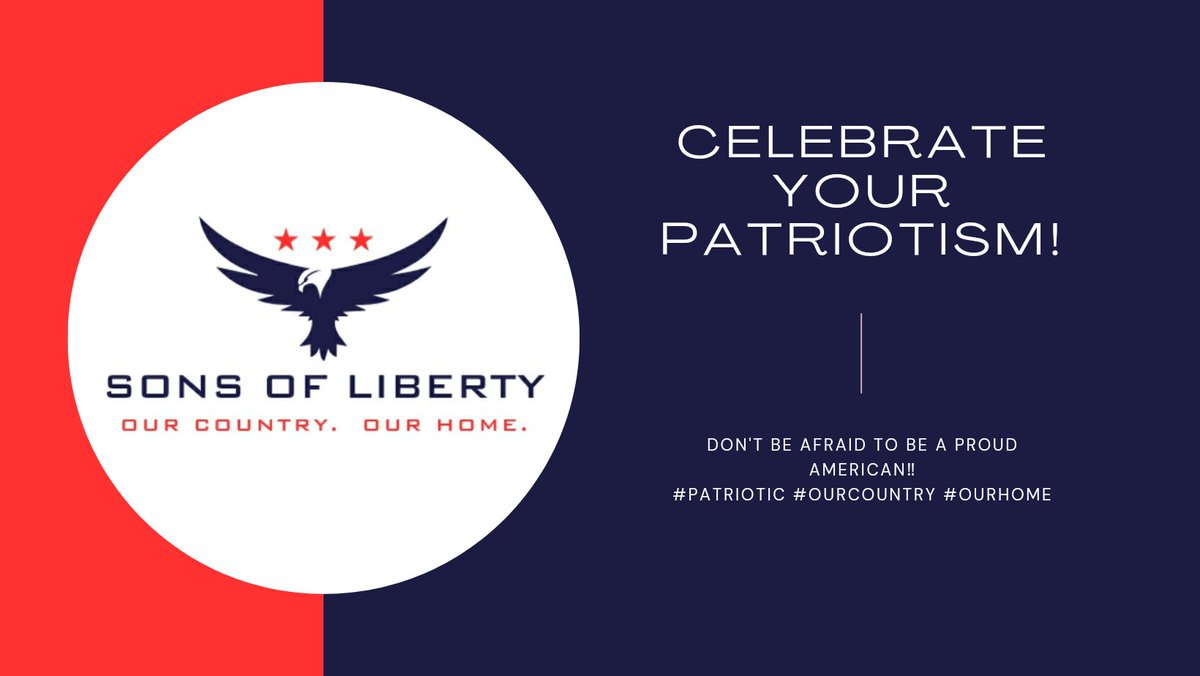 SONS OF LIBERTY
OUR COUNTRY. OUR HOME.

CELEBRATE YOUR PATRIOTISM!

DON'T BE AFRAID TO BE A PROUD AMERICAN!!
#PATRIOTIC #OURCOUNTRY #OURHOME